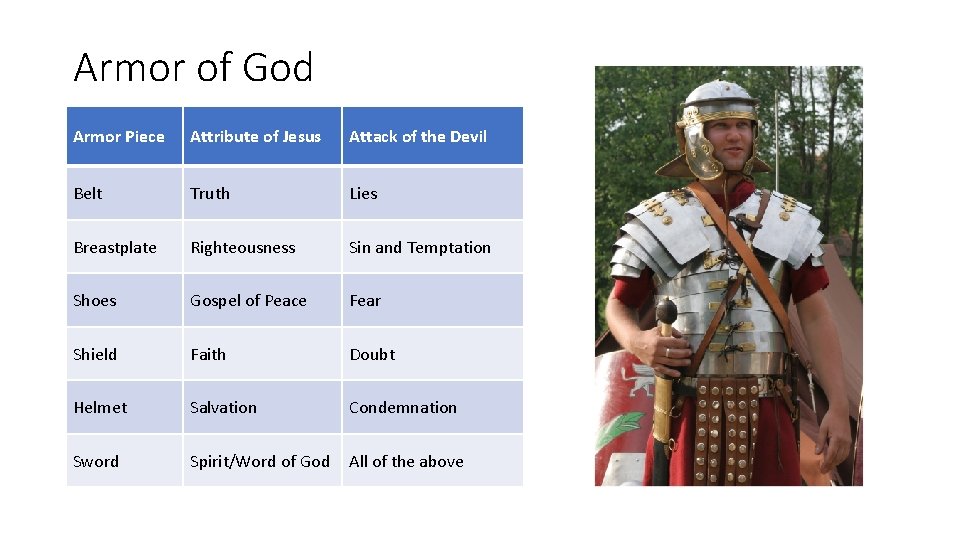 Armor of God

| Armor Piece | Attribute of Jesus | Attack of the Devil |
|---|---|---|
| Belt | Truth | Lies |
| Breastplate | Righteousness | Sin and Temptation |
| Shoes | Gospel of Peace | Fear |
| Shield | Faith | Doubt |
| Helmet | Salvation | Condemnation |
| Sword | Spirit/Word of God | All of the above |